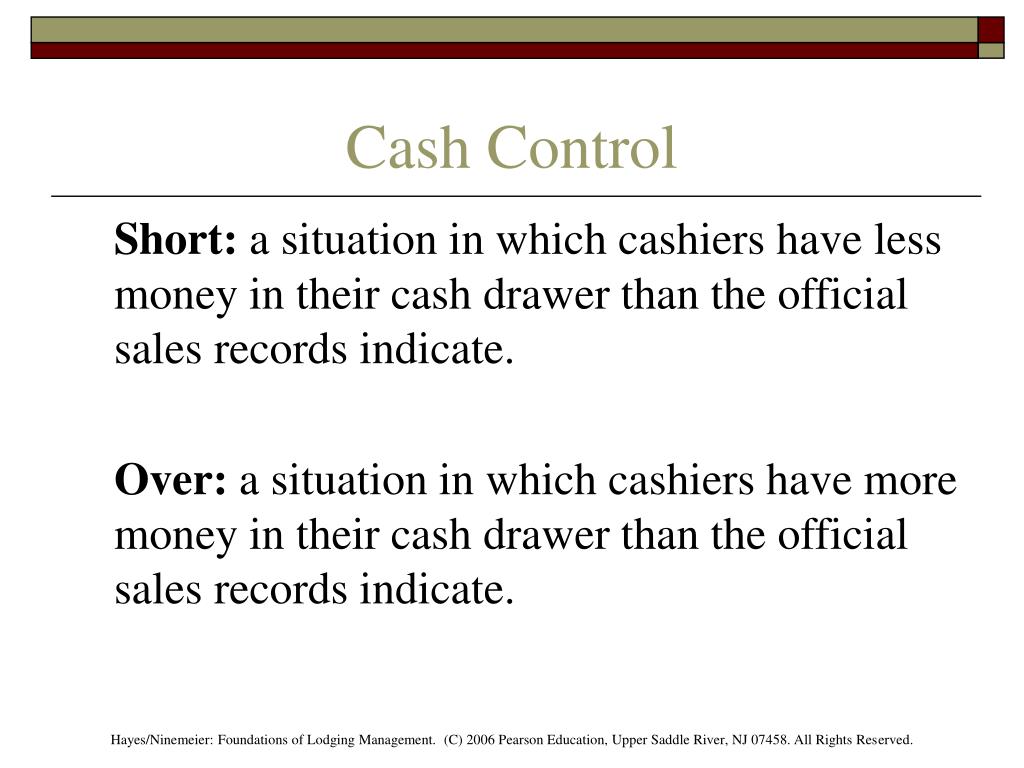 Cash Control

Short: a situation in which cashiers have less money in their cash drawer than the official sales records indicate.

Over: a situation in which cashiers have more money in their cash drawer than the official sales records indicate.

Hayes/Ninemeier: Foundations of Lodging Management. (C) 2006 Pearson Education, Upper Saddle River, NJ 07458. All Rights Reserved.